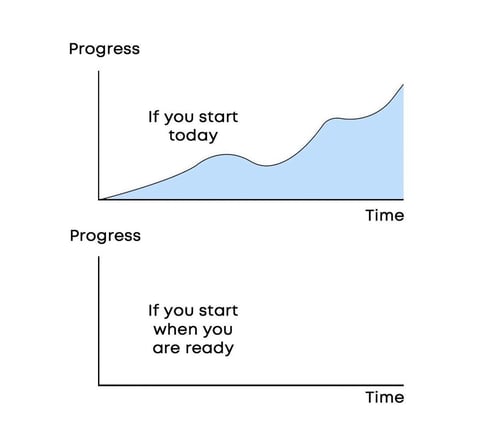 Progress

If you start today

Time

Progress

If you start when you are ready

Time